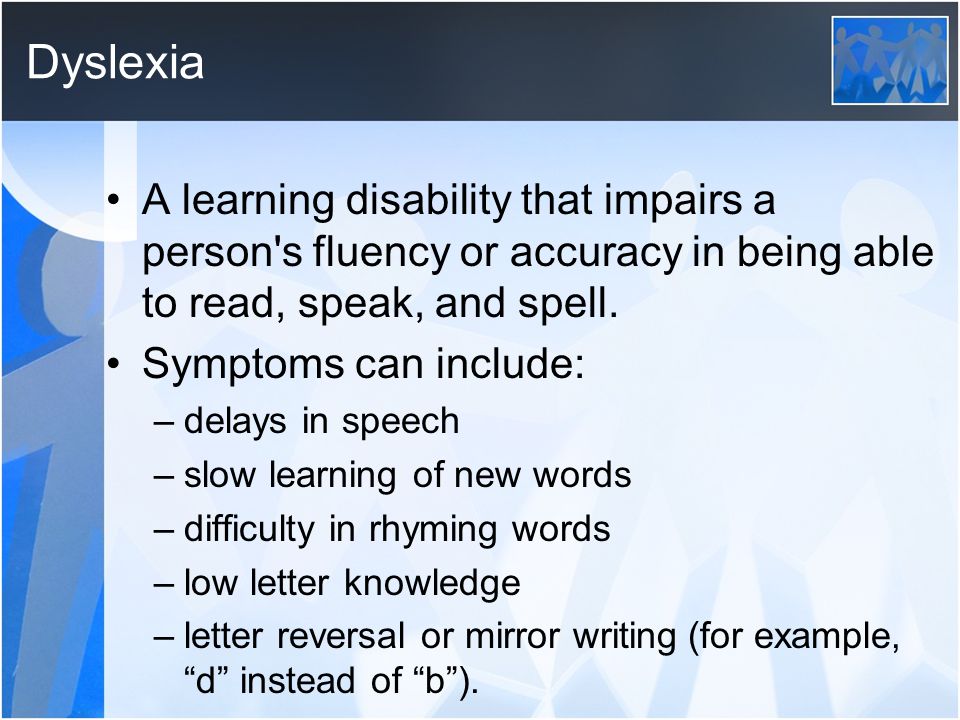 Dyslexia

• A learning disability that impairs a person's fluency or accuracy in being able to read, speak, and spell.
• Symptoms can include:
– delays in speech
– slow learning of new words
– difficulty in rhyming words
– low letter knowledge
– letter reversal or mirror writing (for example, “d” instead of “b”).